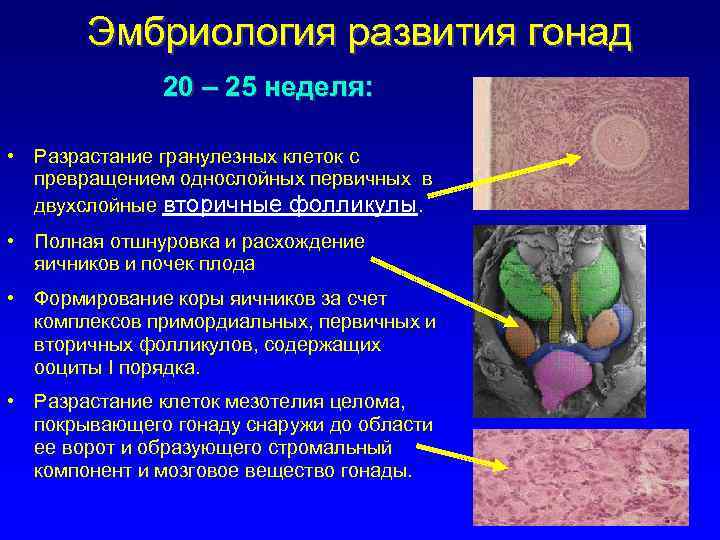 Эмбриология развития гонад

20 – 25 неделя:

• Разрастание гранулезных клеток с превращением однослойных первичных в двухслойные вторичные фолликулы.

• Полная отшнуровка и расхождение яичников и почек плода

• Формирование коры яичников за счет комплексов примордиальных, первичных и вторичных фолликулов, содержащих ооциты I порядка.

• Разрастание клеток мезотелия целома, покрывающего гонаду снаружи до области ее ворот и образующего стромальный компонент и мозговое вещество гонады.